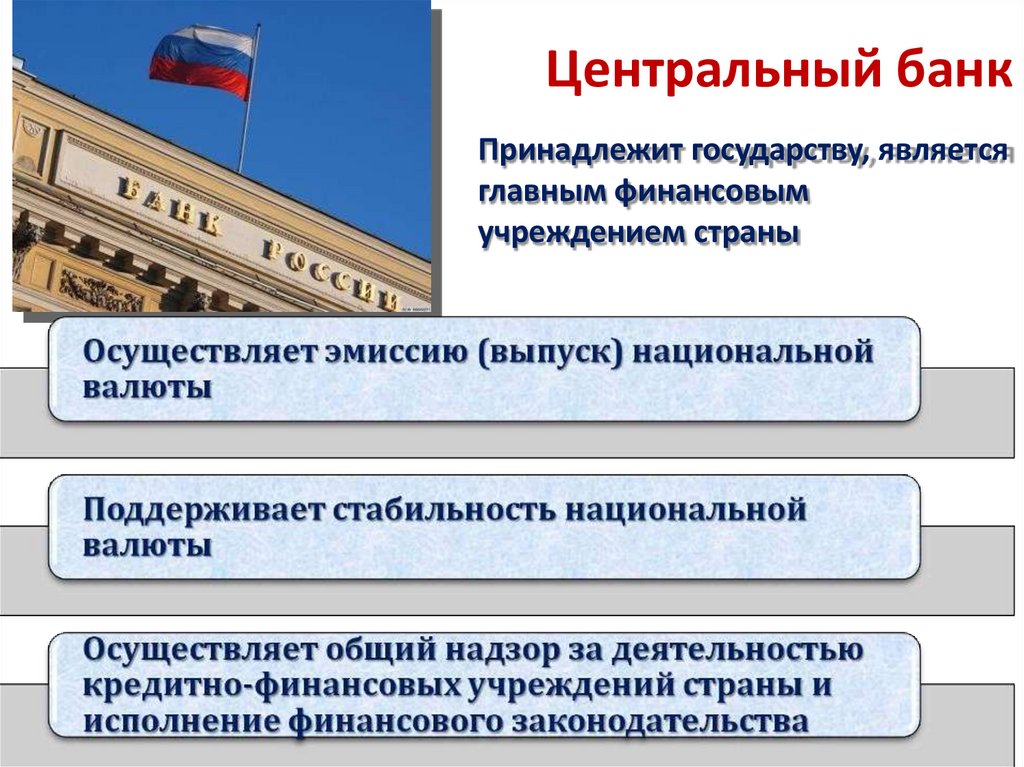 БАНК РОССИИ

Центральный банк

Принадлежит государству, является главным финансовым учреждением страны

Осуществляет эмиссию (выпуск) национальной валюты

Поддерживает стабильность национальной валюты

Осуществляет общий надзор за деятельностью кредитно-финансовых учреждений страны и исполнение финансового законодательства